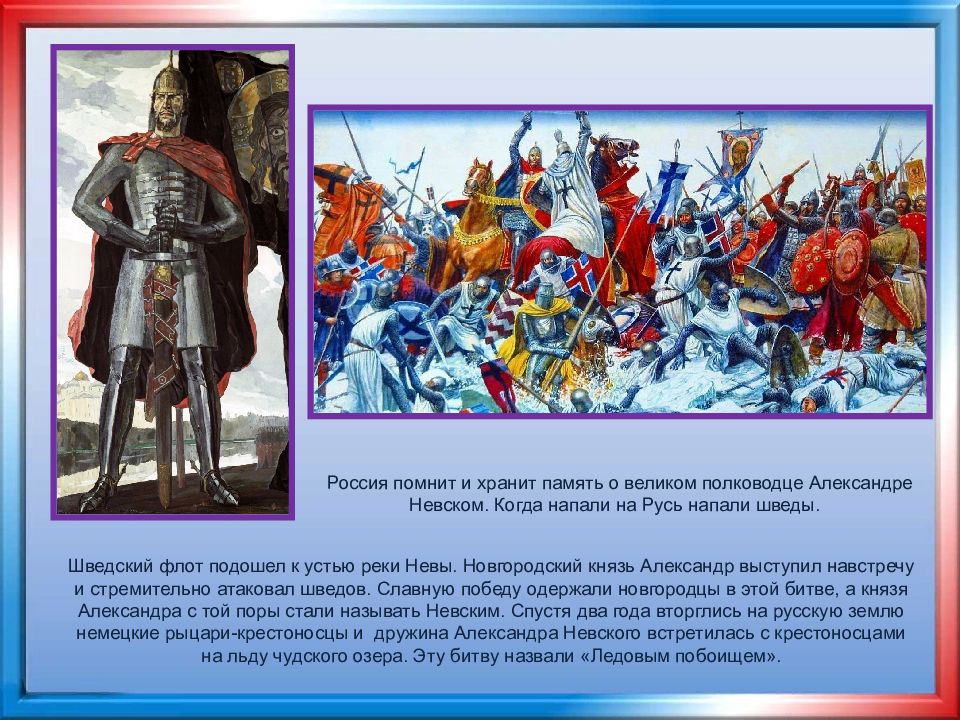 Россия помнит и хранит память о великом полководце Александре Невском. Когда напали на Русь напали шведы.

Шведский флот подошел к устью реки Невы. Новгородский князь Александр выступил навстречу и стремительно атаковал шведов. Славную победу одержали новгородцы в этой битве, а князя Александра с той поры стали называть Невским. Спустя два года вторглись на русскую землю немецкие рыцари-крестоносцы и дружина Александра Невского встретилась с крестоносцами на льду чудского озера. Эту битву назвали «Ледовым побоищем».